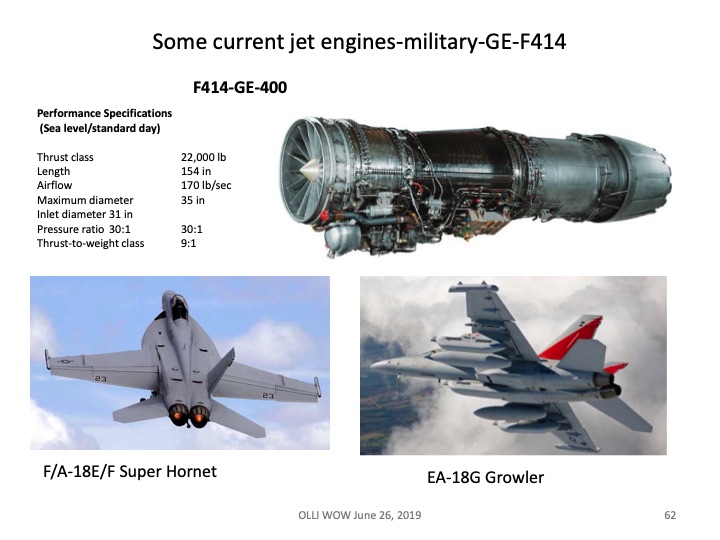 Some current jet engines-military-GE-F414

F414-GE-400

Performance Specifications
(Sea level/standard day)

| | |
|---|---|
| Thrust class | 22,000 lb |
| Length | 154 in |
| Airflow | 170 lb/sec |
| Maximum diameter | 35 in |
| Inlet diameter 31 in | |
| Pressure ratio 30:1 | 30:1 |
| Thrust-to-weight class | 9:1 |

23

23

F/A-18E/F Super Hornet

EA-18G Growler

OLLI WOW June 26, 2019

62